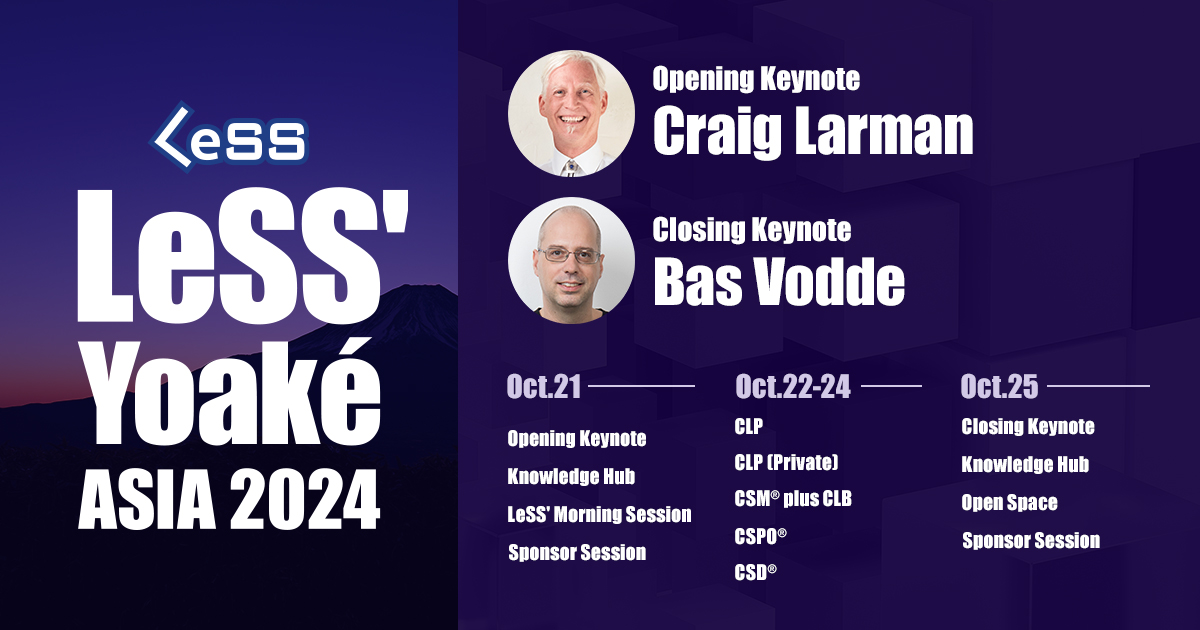 LeSS

LeSS' Yoaké ASIA 2024

Opening Keynote
Craig Larman

Closing Keynote
Bas Vodde

Oct.21
Opening Keynote
Knowledge Hub
LeSS' Morning Session
Sponsor Session

Oct.22-24
CLP
CLP (Private)
CSM® plus CLB
CSPO®
CSD®

Oct.25
Closing Keynote
Knowledge Hub
Open Space
Sponsor Session